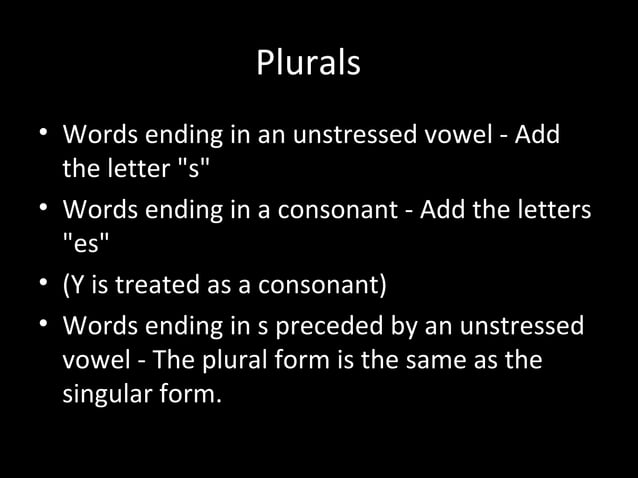 Plurals

• Words ending in an unstressed vowel - Add the letter "s"
• Words ending in a consonant - Add the letters "es"
• (Y is treated as a consonant)
• Words ending in s preceded by an unstressed vowel - The plural form is the same as the singular form.